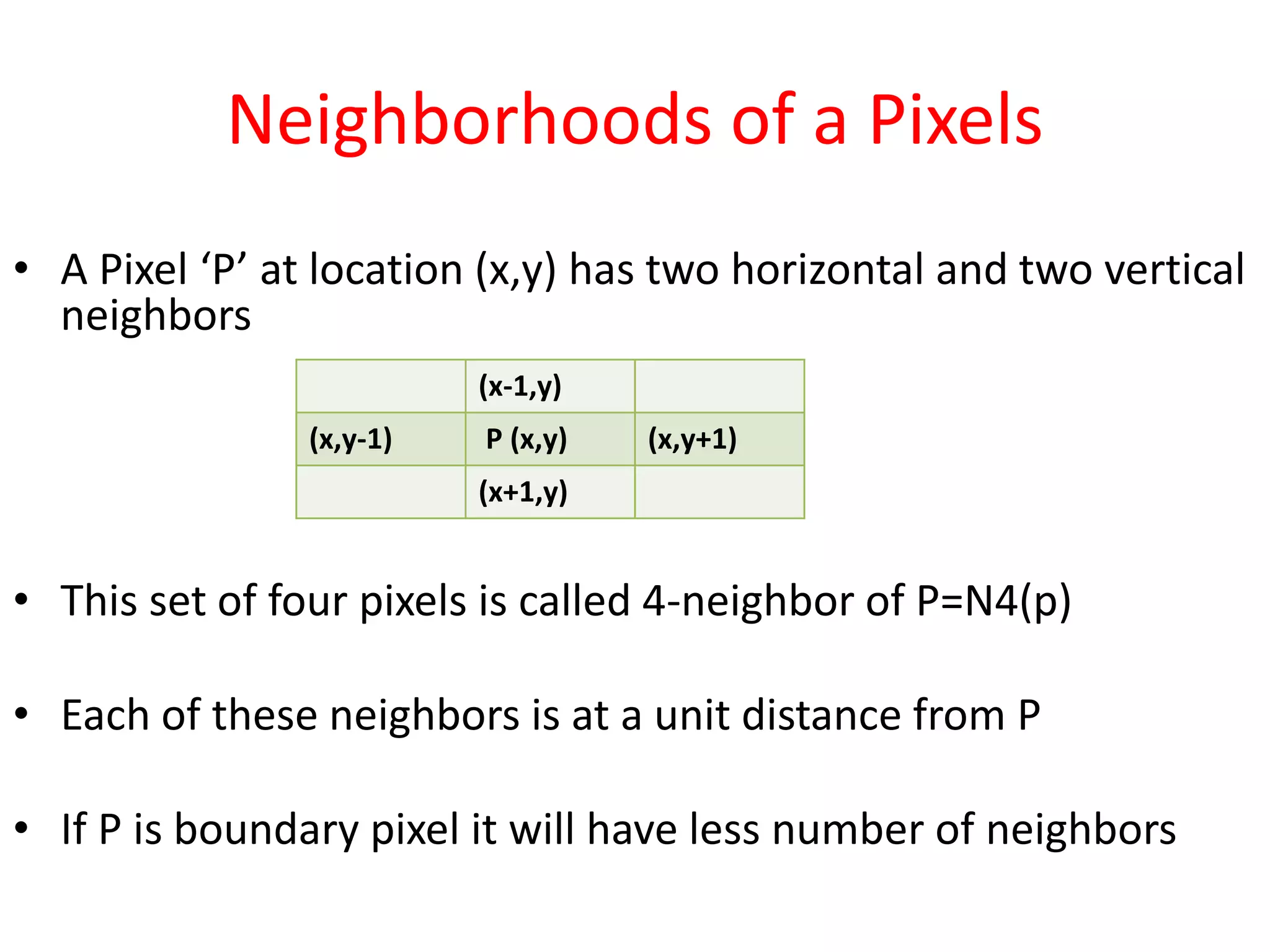 Neighborhoods of a Pixels

• A Pixel ‘P’ at location (x,y) has two horizontal and two vertical neighbors

| | (x-1,y) | |
|---|---|---|
| (x,y-1) | P (x,y) | (x,y+1) |
| | (x+1,y) | |

• This set of four pixels is called 4-neighbor of P=N4(p)

• Each of these neighbors is at a unit distance from P

• If P is boundary pixel it will have less number of neighbors